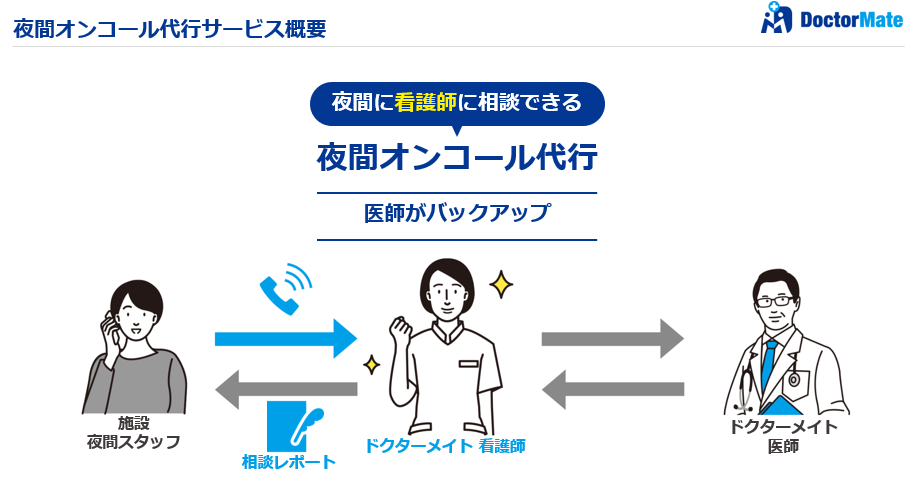 夜間オンコール代行サービス概要

DoctorMate

夜間に看護師に相談できる

夜間オンコール代行

医師がバックアップ

施設
夜間スタッフ

相談レポート

ドクターメイト 看護師

ドクターメイト
医師